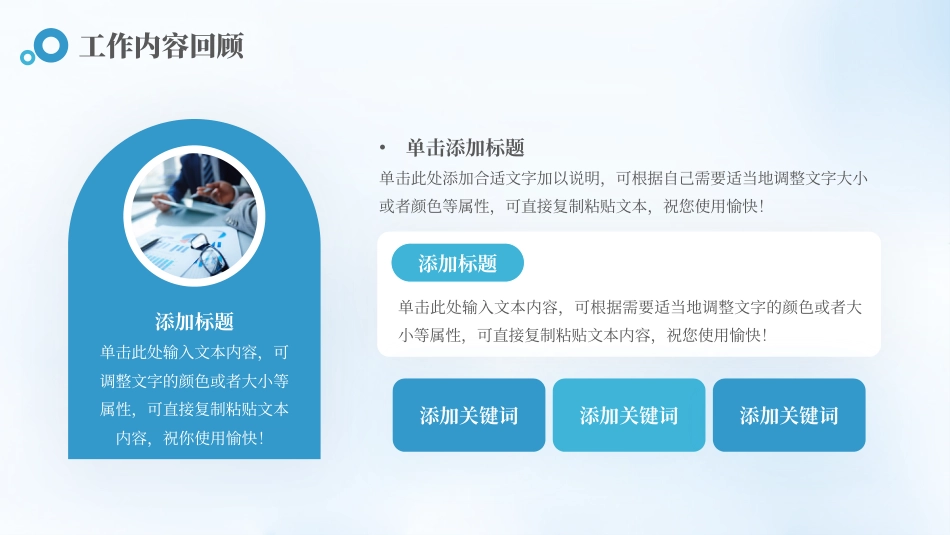 工作内容回顾

添加标题

单击此处输入文本内容，可调整文字的颜色或者大小等属性，可直接复制粘贴文本内容，祝你使用愉快！

• 单击添加标题

单击此处添加合适文字加以说明，可根据自己需要适当地调整文字大小或者颜色等属性，可直接复制粘贴文本，祝您使用愉快！

添加标题

单击此处输入文本内容，可根据需要适当地调整文字的颜色或者大小等属性，可直接复制粘贴文本内容，祝您使用愉快！

添加关键词

添加关键词

添加关键词